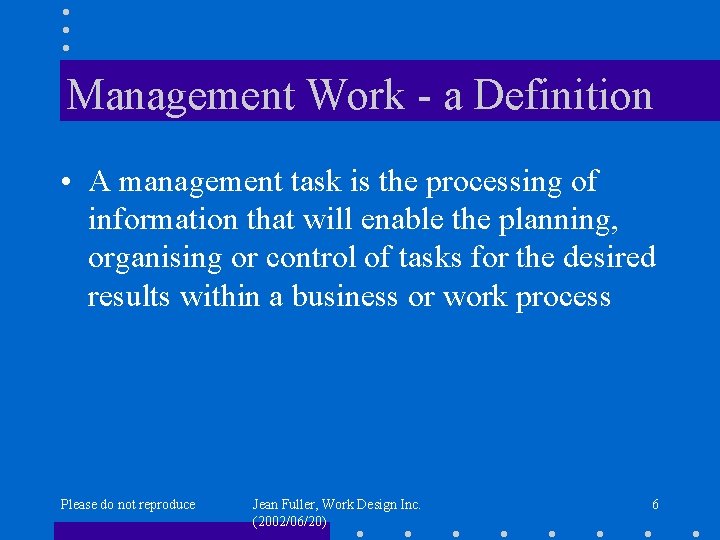 Management Work - a Definition

• A management task is the processing of information that will enable the planning, organising or control of tasks for the desired results within a business or work process

Please do not reproduce

Jean Fuller, Work Design Inc. (2002/06/20)

6